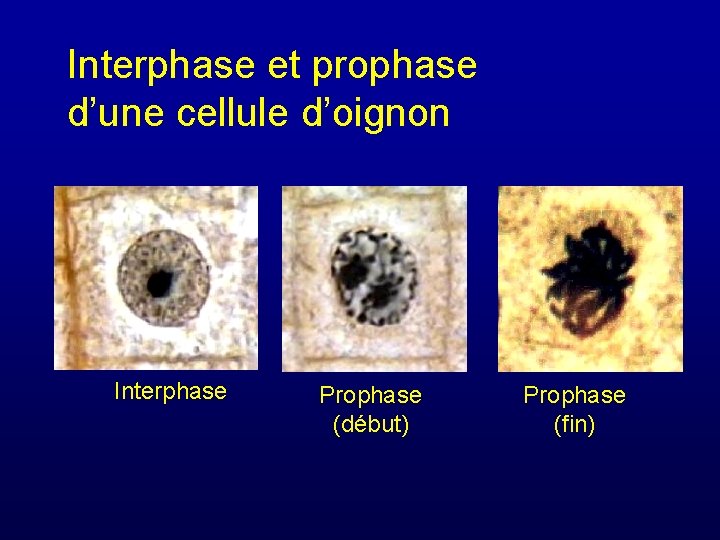 Interphase et prophase d’une cellule d’oignon

Interphase

Prophase (début)

Prophase (fin)